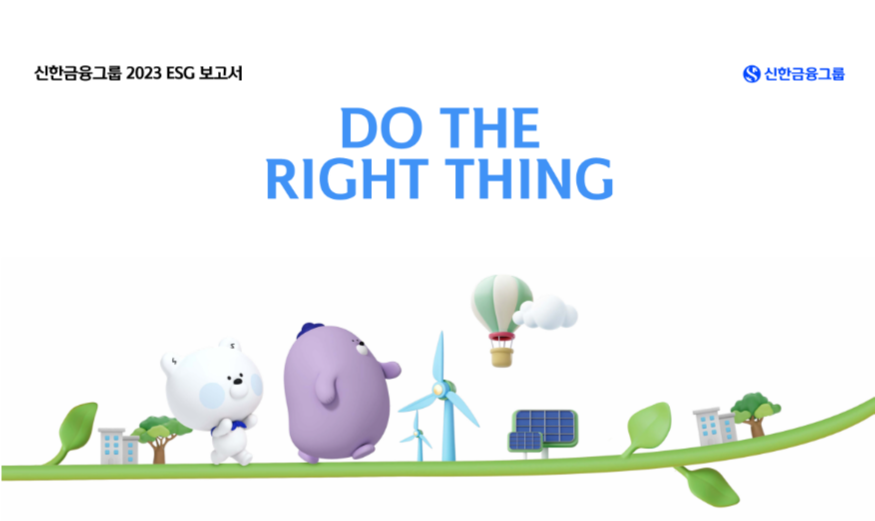 신한금융그룹 2023 ESG 보고서

신한금융그룹

DO THE
RIGHT THING